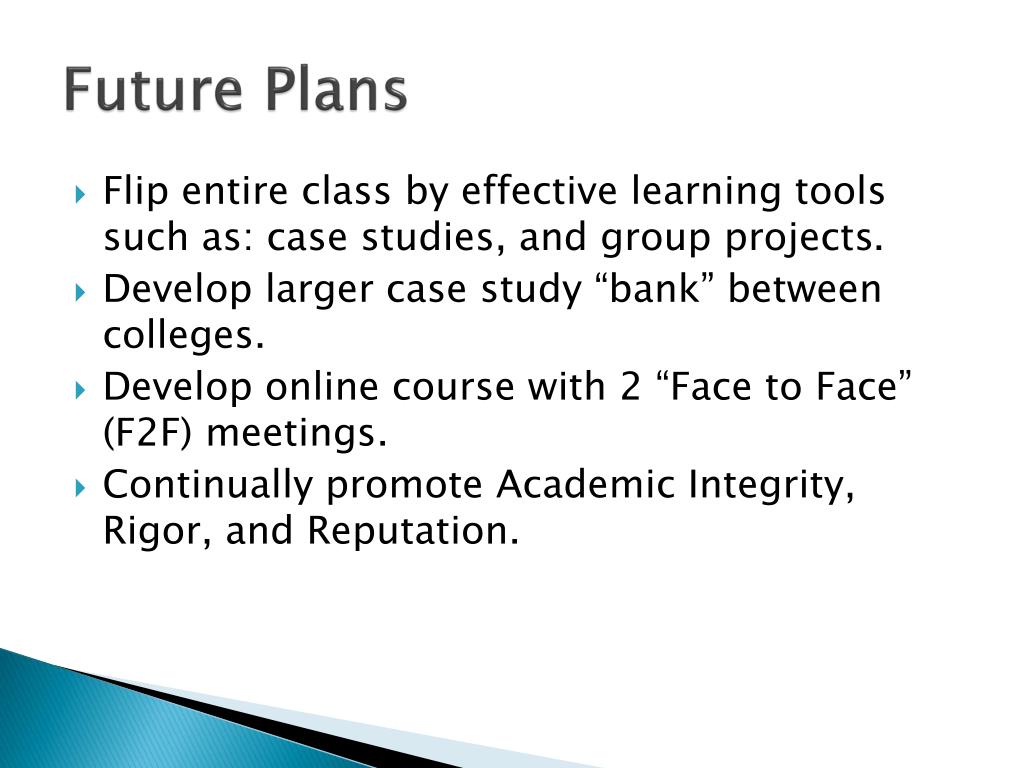 Future Plans

Flip entire class by effective learning tools such as: case studies, and group projects.

Develop larger case study “bank” between colleges.

Develop online course with 2 “Face to Face” (F2F) meetings.

Continually promote Academic Integrity, Rigor, and Reputation.